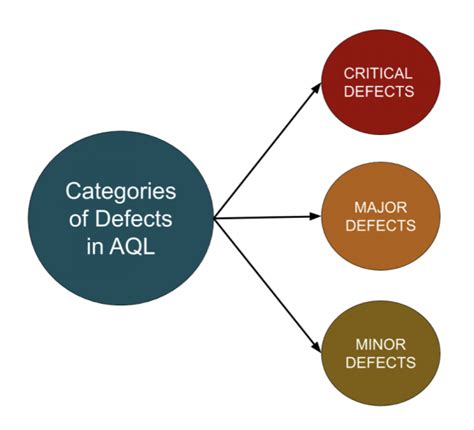 Categories of Defects in AQL

CRITICAL DEFECTS

MAJOR DEFECTS

MINOR DEFECTS